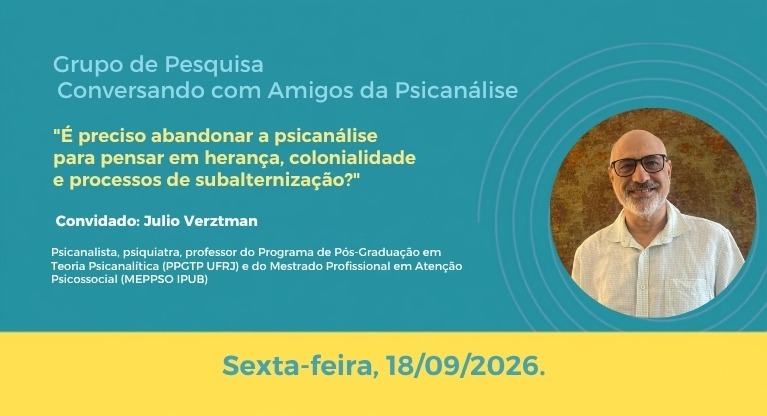 Grupo de Pesquisa
Conversando com Amigos da Psicanálise

"É preciso abandonar a psicanálise para pensar em herança, colonialidade e processos de subalternização?"

Convidado: Julio Verztman

Psicanalista, psiquiatra, professor do Programa de Pós-Graduação em Teoria Psicanalítica (PPGTP UFRJ) e do Mestrado Profissional em Atenção Psicossocial (MEPPSO IPUB)

Sexta-feira, 18/09/2026.